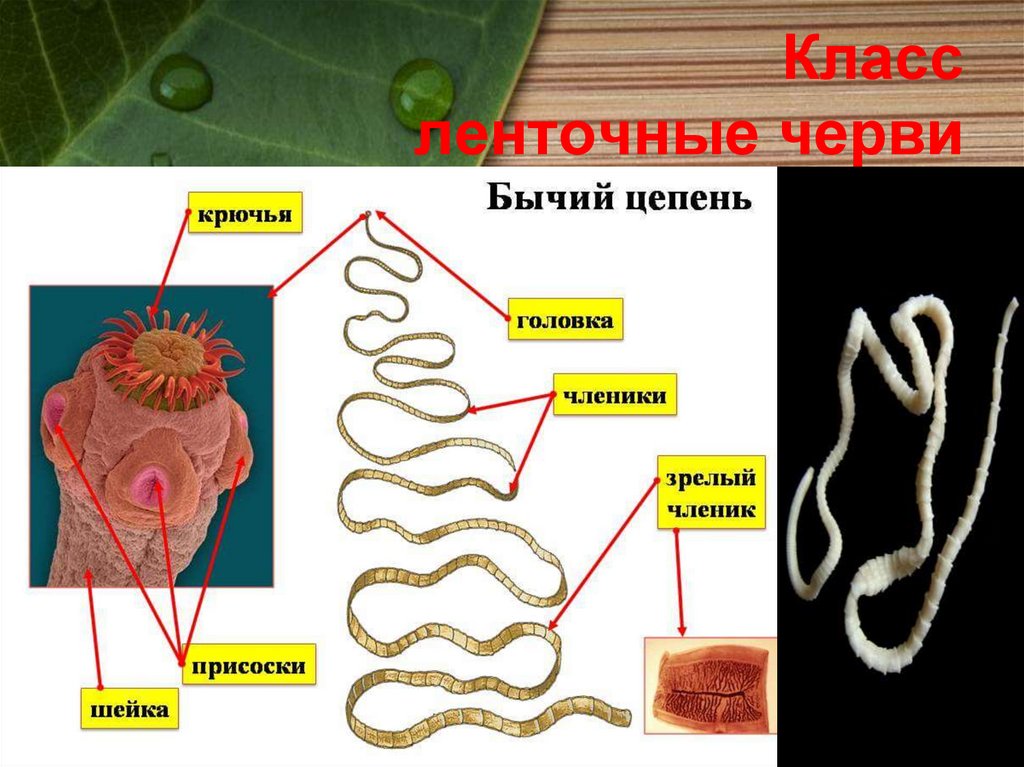 Класс ленточные черви

Бычий цепень

крючья

головка

членики

зрелый членик

присоски

шейка